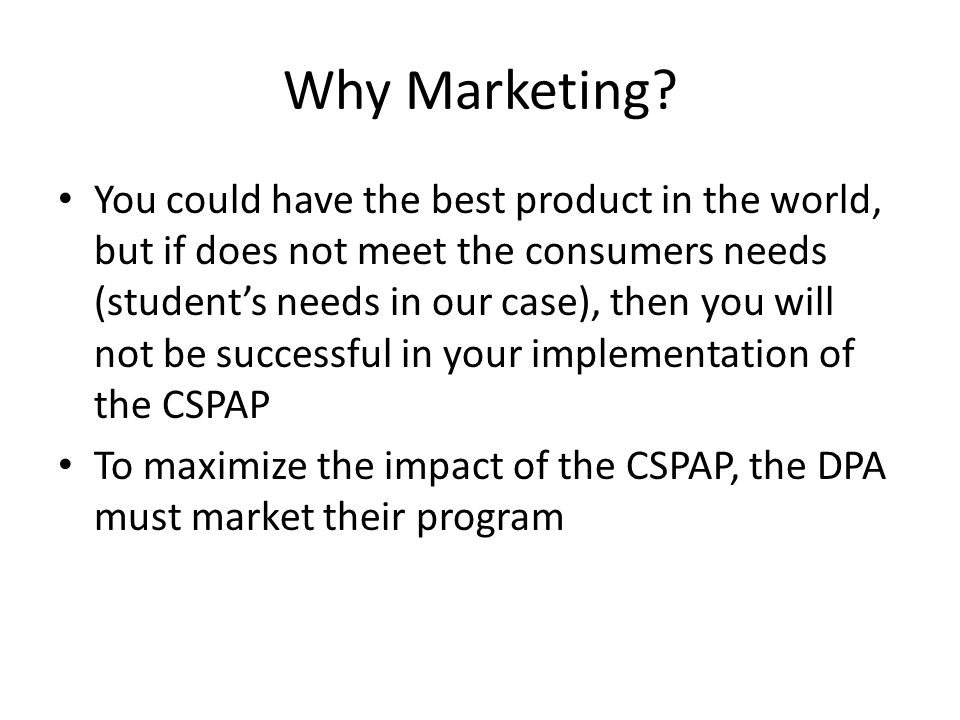 Why Marketing?

• You could have the best product in the world, but if does not meet the consumers needs (student’s needs in our case), then you will not be successful in your implementation of the CSPAP

• To maximize the impact of the CSPAP, the DPA must market their program